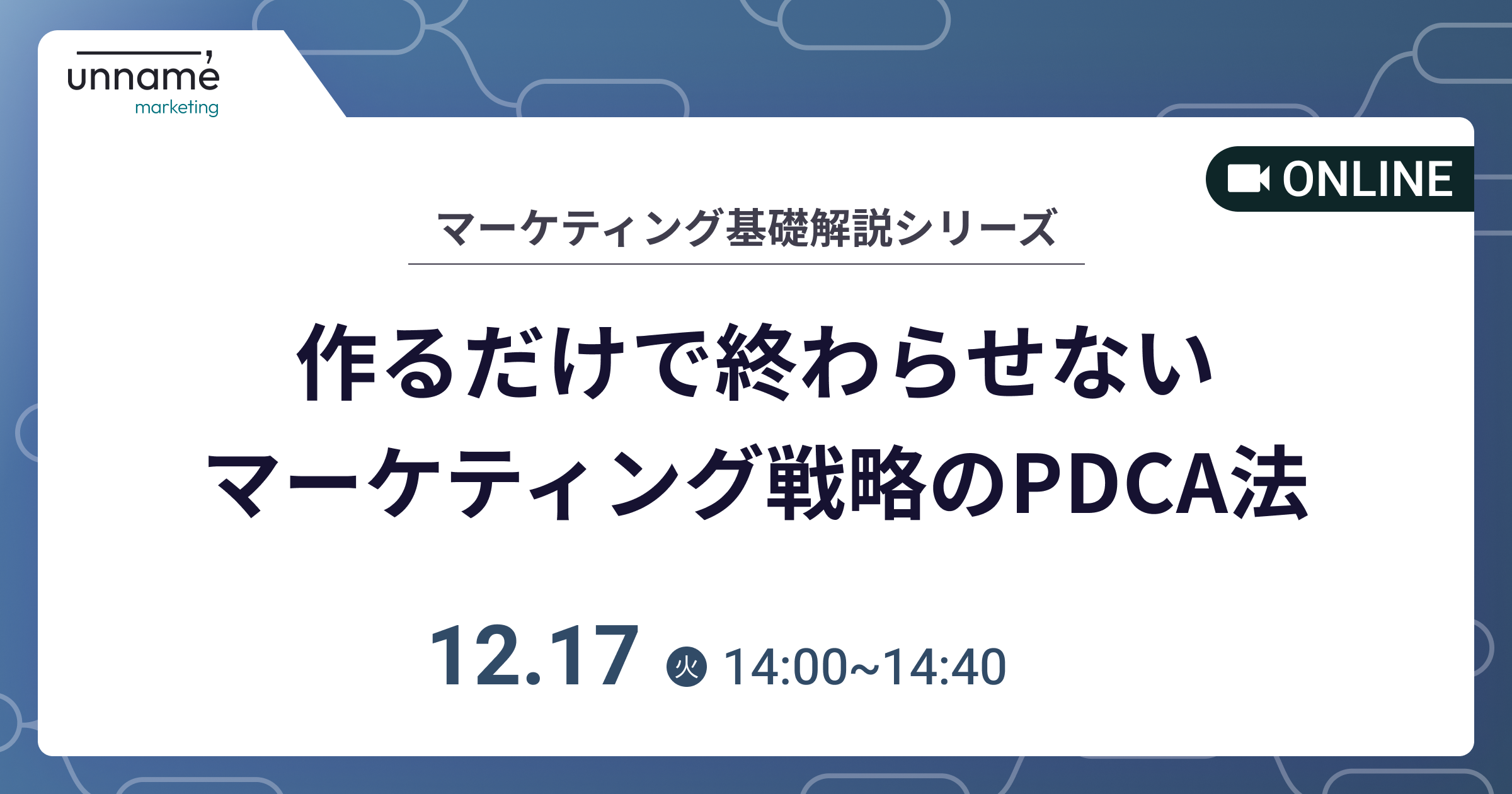 unname
marketing

ONLINE

マーケティング基礎解説シリーズ

作るだけで終わらせない
マーケティング戦略のPDCA法

12.17 火 14:00~14:40